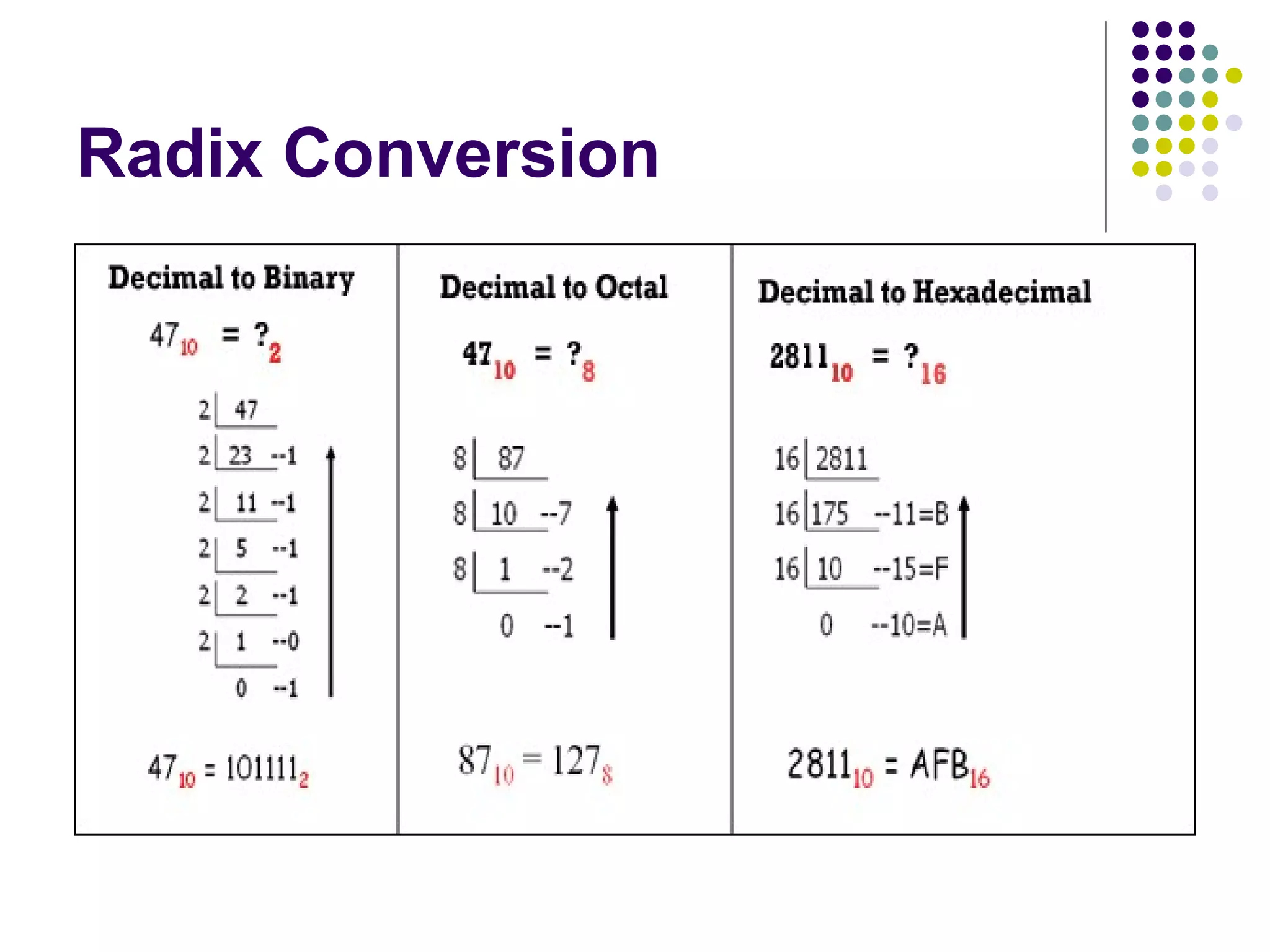 Radix Conversion

Decimal to Binary

$47_{10} = ?_2$

2 | 47
2 | 23 --1
2 | 11 --1
2 | 5 --1
2 | 2 --1
2 | 1 --0
0 --1

$47_{10} = 101111_2$

Decimal to Octal

$47_{10} = ?_8$

8 | 87
8 | 10 --7
8 | 1 --2
0 --1

$87_{10} = 127_8$

Decimal to Hexadecimal

$2811_{10} = ?_{16}$

16 | 2811
16 | 175 --11=B
16 | 10 --15=F
0 --10=A

$2811_{10} = AFB_{16}$